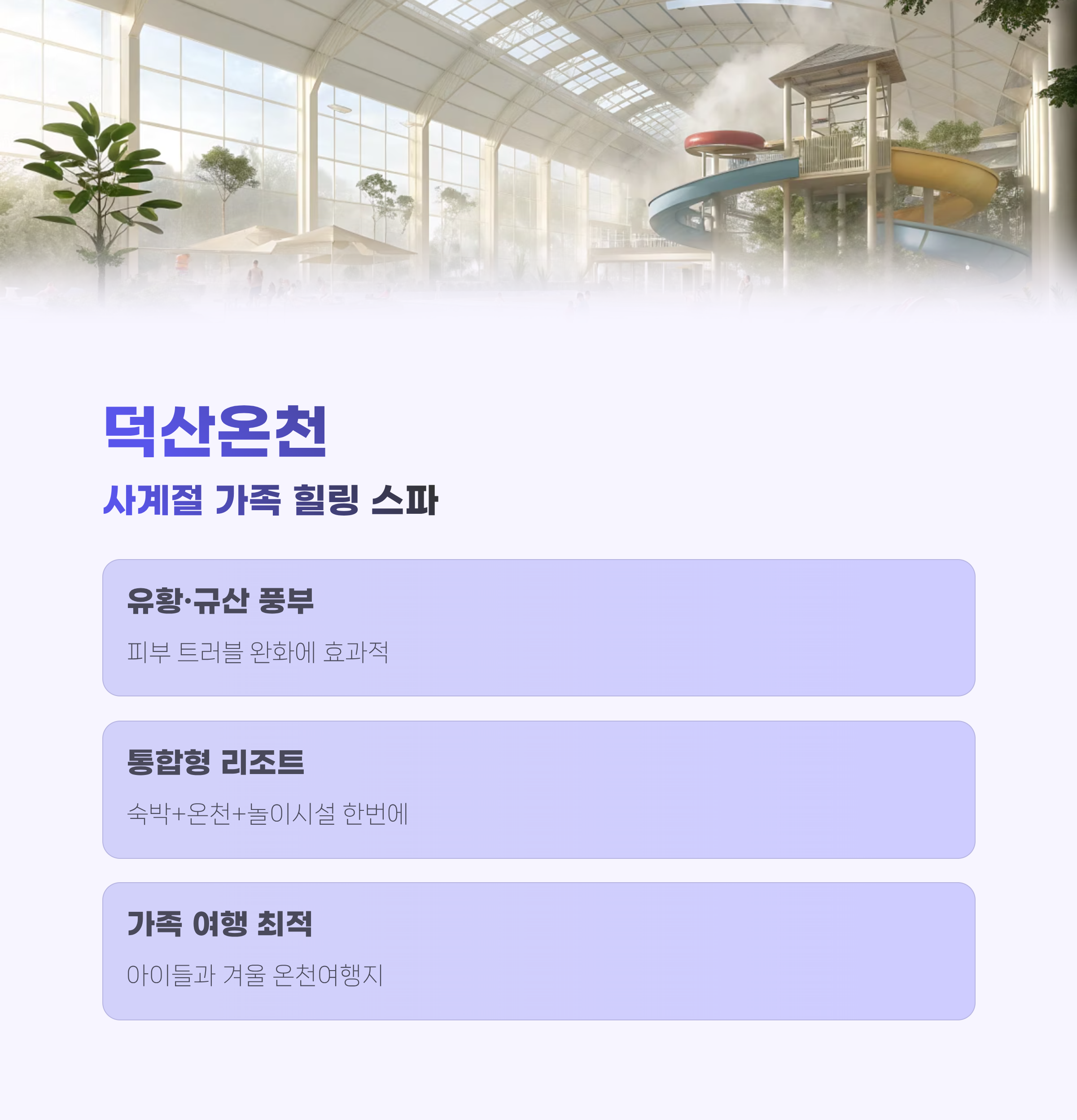 덕산온천

사계절 가족 힐링 스파

유황·규산 풍부

피부 트러블 완화에 효과적

통합형 리조트

숙박+온천+놀이시설 한번에

가족 여행 최적

아이들과 겨울 온천여행지